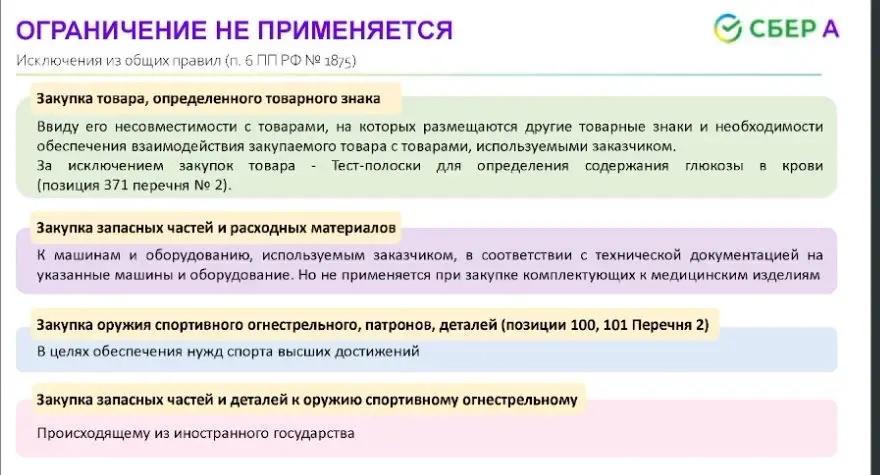 ОГРАНИЧЕНИЕ НЕ ПРИМЕНЯЕТСЯ

СБЕР А

Исключения из общих правил (п. 6 ПП РФ № 1875)

Закупка товара, определенного товарного знака

Ввиду его несовместимости с товарами, на которых размещаются другие товарные знаки и необходимости обеспечения взаимодействия закупаемого товара с товарами, используемыми заказчиком.
За исключением закупок товара - Тест-полоски для определения содержания глюкозы в крови (позиция 371 перечня № 2).

Закупка запасных частей и расходных материалов

К машинам и оборудованию, используемым заказчиком, в соответствии с технической документацией на указанные машины и оборудование. Но не применяется при закупке комплектующих к медицинским изделиям

Закупка оружия спортивного огнестрельного, патронов, деталей (позиции 100, 101 Перечня 2)

В целях обеспечения нужд спорта высших достижений

Закупка запасных частей и деталей к оружию спортивному огнестрельному

Происходящему из иностранного государства